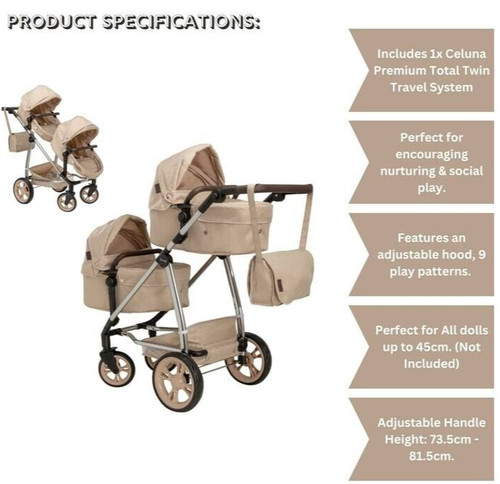 PRODUCT SPECIFICATIONS:

Includes 1x Celuna Premium Total Twin Travel System

Perfect for encouraging nurturing & social play.

Features an adjustable hood, 9 play patterns.

Perfect for All dolls up to 45cm. (Not Included)

Adjustable Handle Height: 73.5cm - 81.5cm.